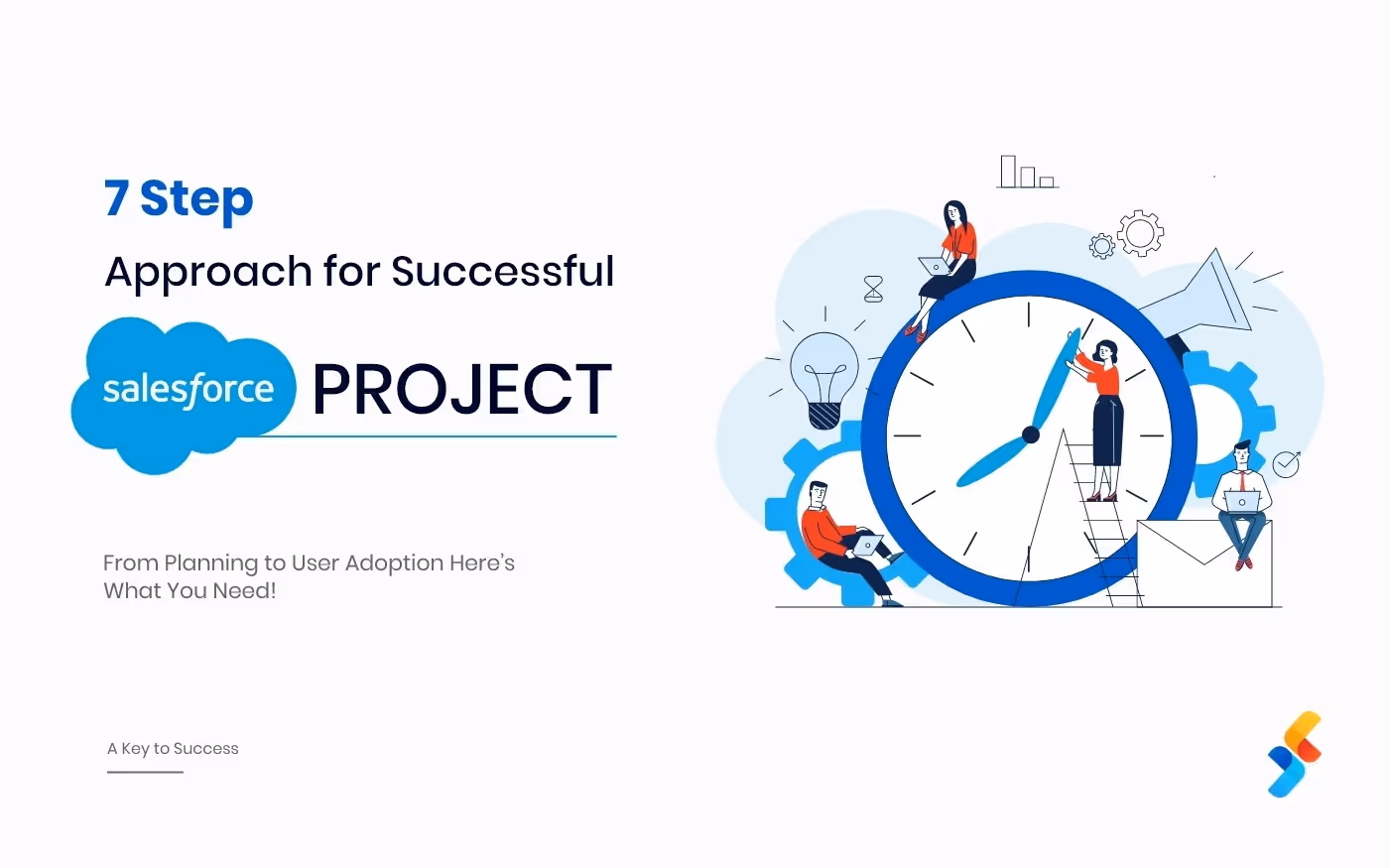 7 Step

Approach for Successful

salesforce PROJECT

From Planning to User Adoption Here's What You Need!

A Key to Success